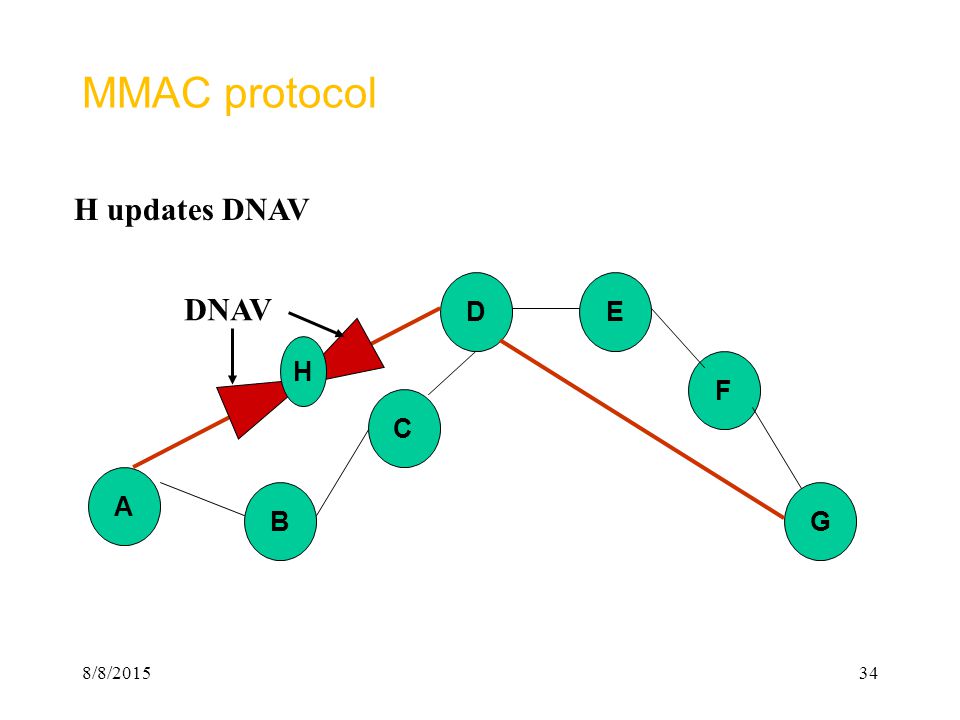 MMAC protocol

H updates DNAV

DNAV

D

E

H

F

C

A

B

G

8/8/2015

34